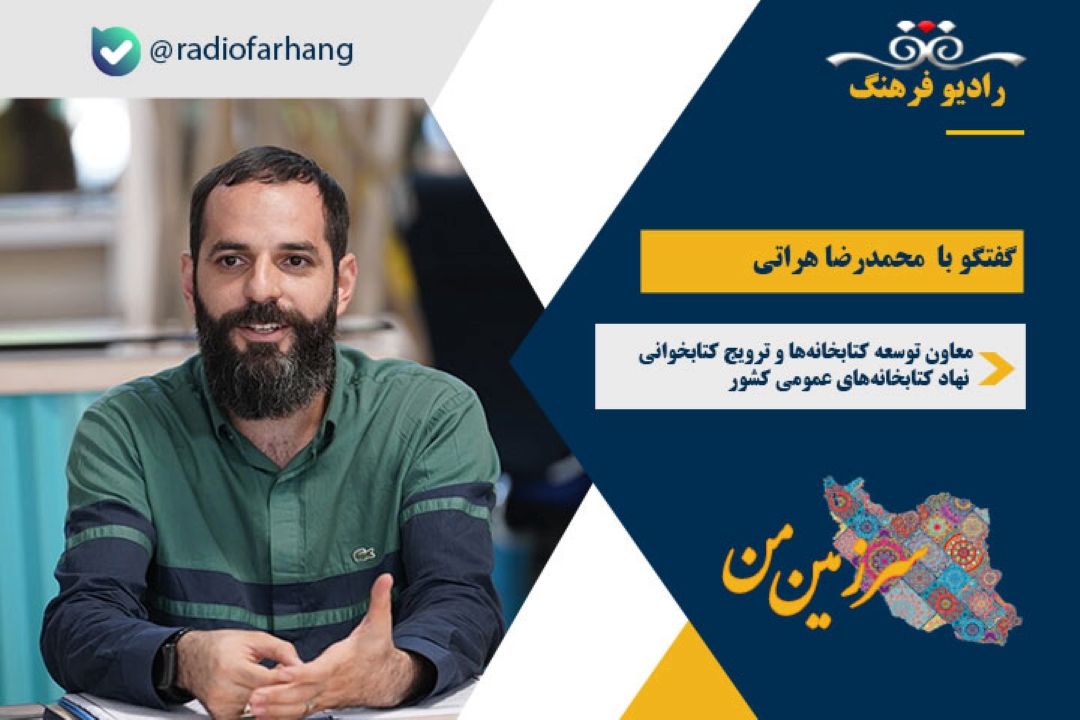 @radiofarhang

رادیو فرهنگ

گفتگو با محمدرضا هراتی

معاون توسعه کتابخانه‌ها و ترویج کتابخوانی
نهاد کتابخانه‌های عمومی کشور

سرزمین من